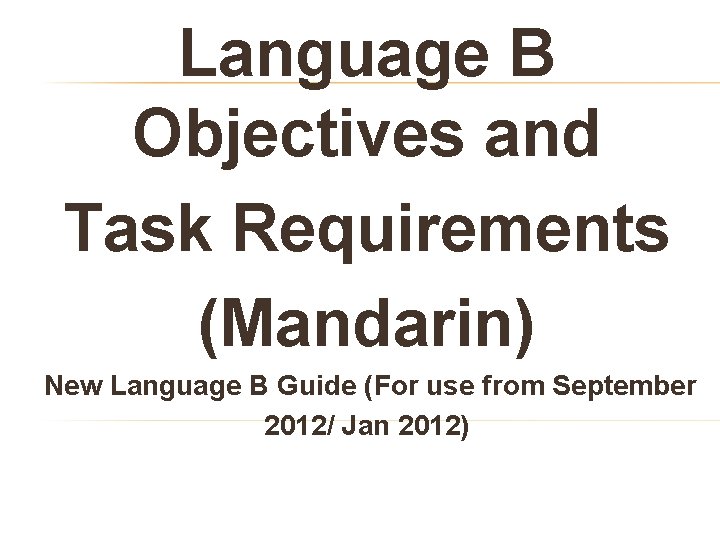 Language B Objectives and Task Requirements (Mandarin)

New Language B Guide (For use from September 2012/ Jan 2012)